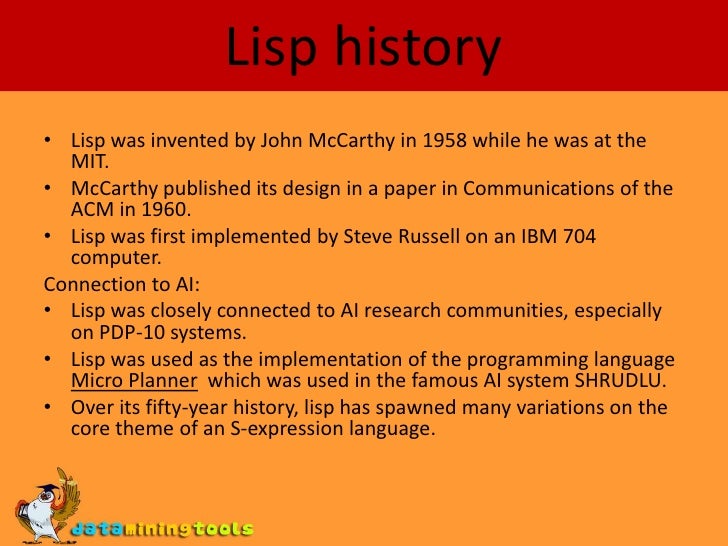 Lisp history

• Lisp was invented by John McCarthy in 1958 while he was at the MIT.
• McCarthy published its design in a paper in Communications of the ACM in 1960.
• Lisp was first implemented by Steve Russell on an IBM 704 computer.

Connection to AI:
• Lisp was closely connected to AI research communities, especially on PDP-10 systems.
• Lisp was used as the implementation of the programming language Micro Planner which was used in the famous AI system SHRUDLU.
• Over its fifty-year history, lisp has spawned many variations on the core theme of an S-expression language.

dataminingtools